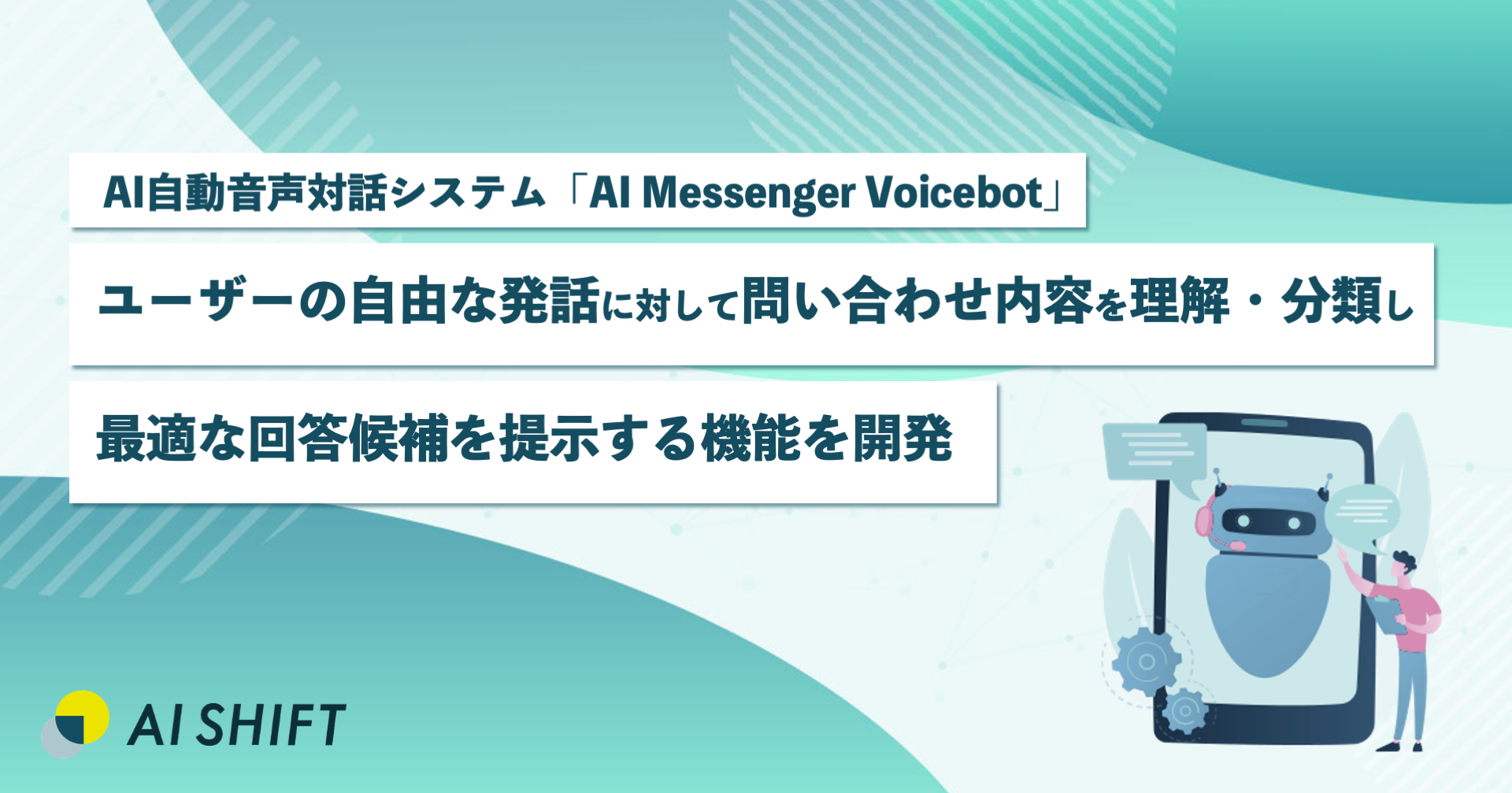 AI自動音声対話システム「AI Messenger Voicebot」

ユーザーの自由な発話に対して問い合わせ内容を理解・分類し

最適な回答候補を提示する機能を開発

AI SHIFT